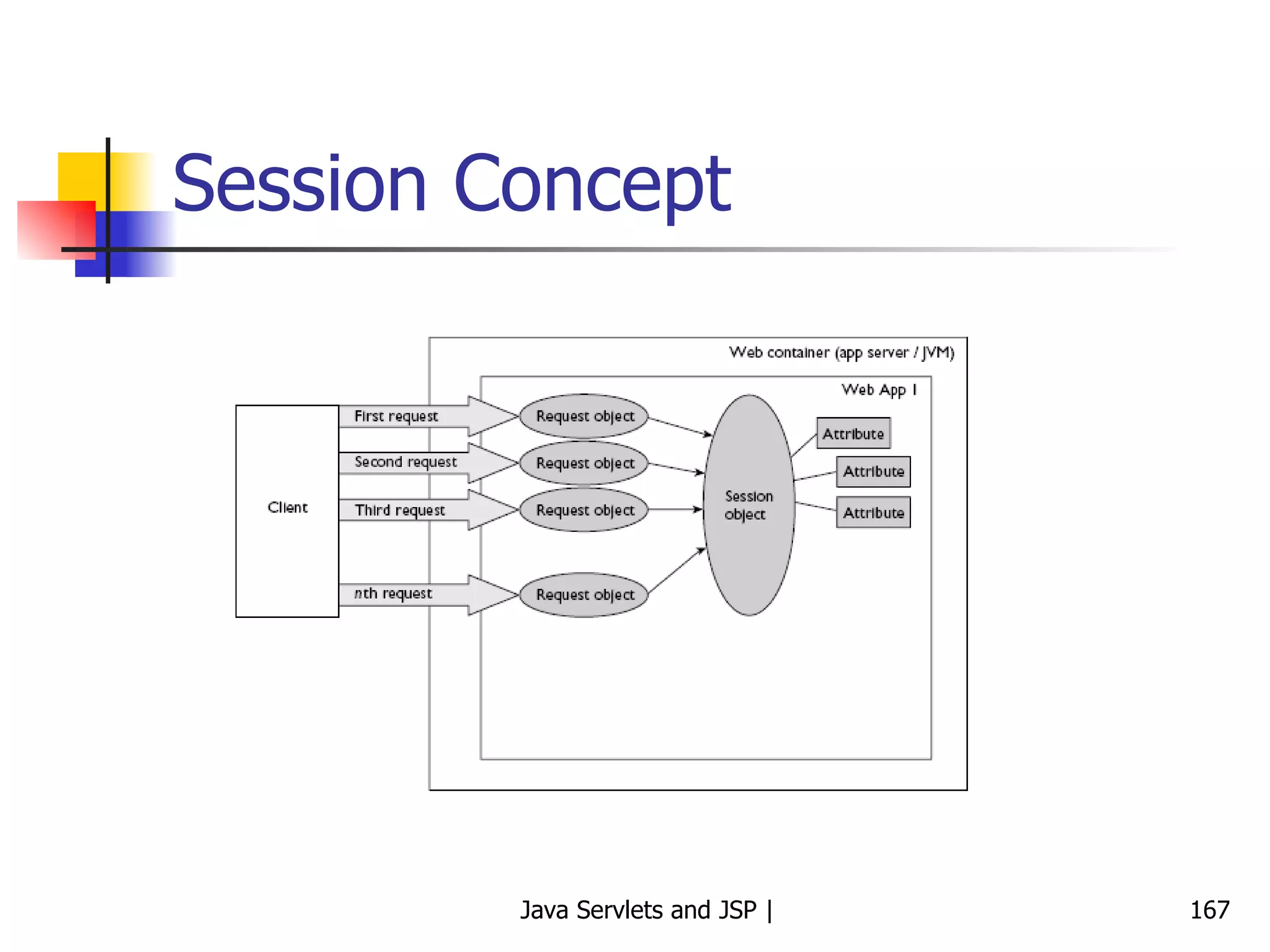 Session Concept

Web container (app server / JVM)

Web App 1

Client

First request

Second request

Third request

nth request

Request object

Request object

Request object

Request object

Session object

Attribute

Attribute

Attribute

Java Servlets and JSP |

167